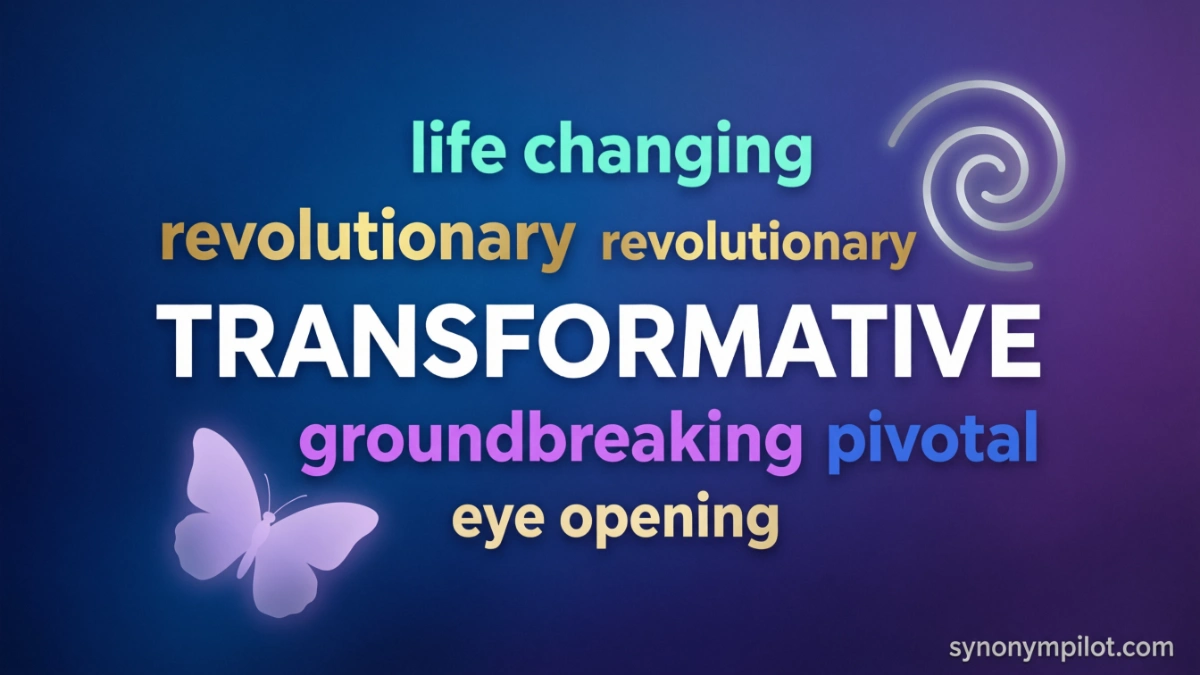 life changing

revolutionary revolutionary

TRANSFORMATIVE

groundbreaking pivotal

eye opening

synonympilot.com